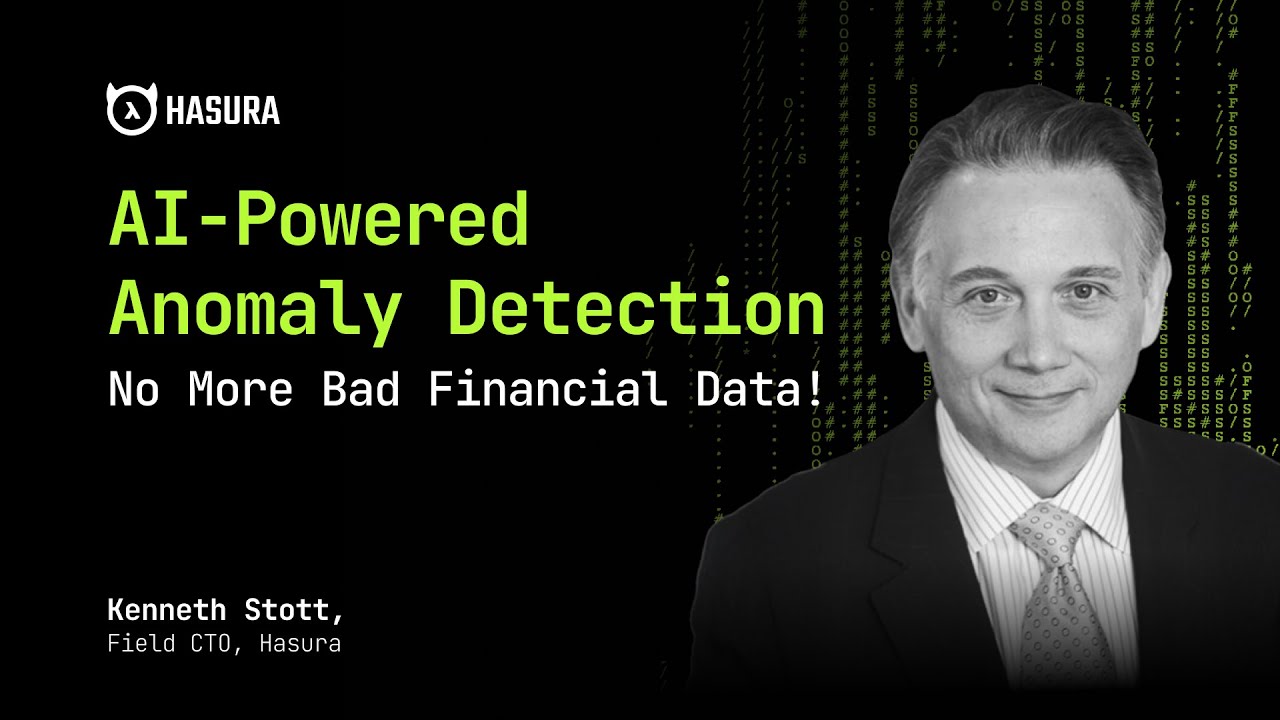 HASURA

AI-Powered Anomaly Detection

No More Bad Financial Data!

Kenneth Stott,
Field CTO, Hasura